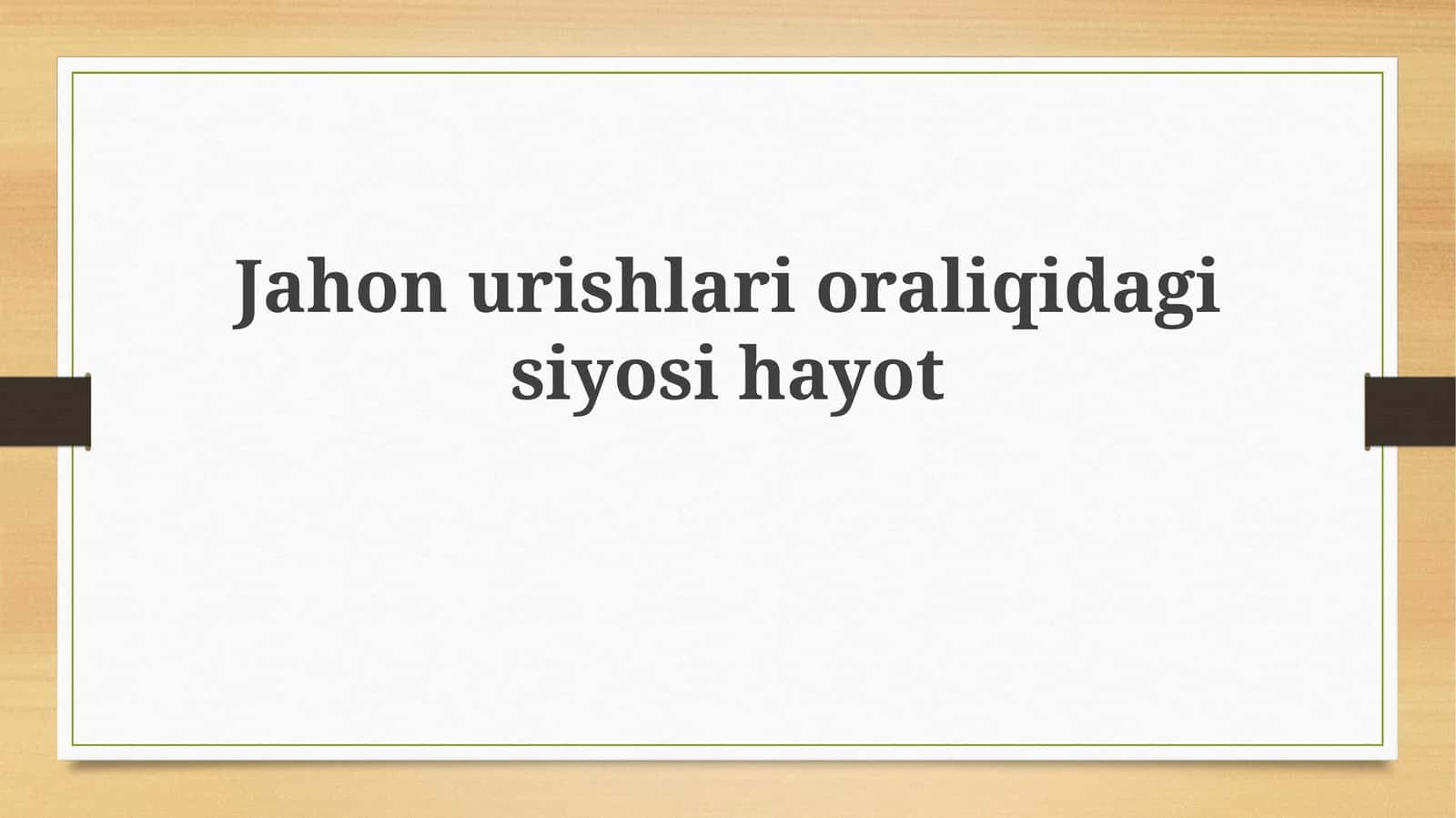 Jahon urishlari oraliqidagi siyosi hayot